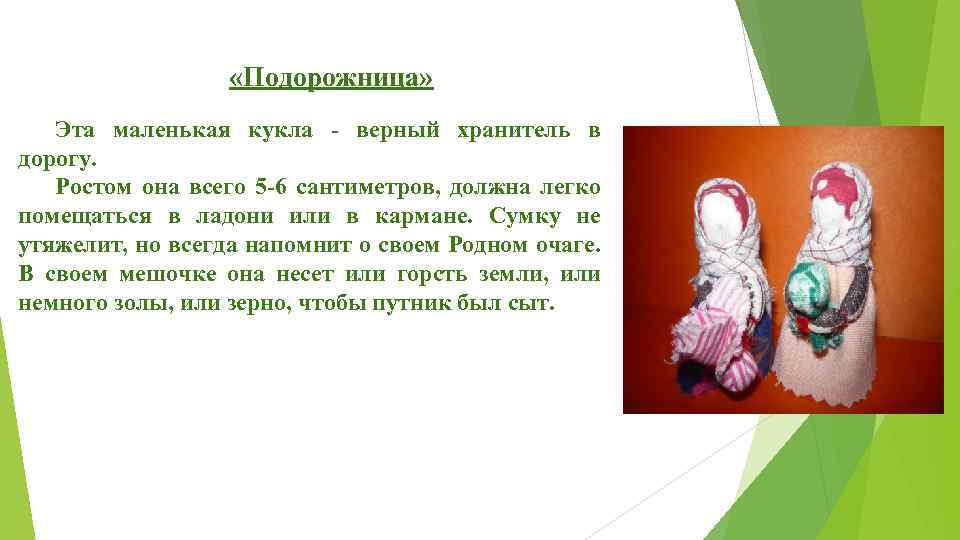 «Подорожница»

Эта маленькая кукла - верный хранитель в дорогу.

Ростом она всего 5-6 сантиметров, должна легко помещаться в ладони или в кармане. Сумку не утяжелит, но всегда напомнит о своем Родном очаге. В своем мешочке она несет или горсть земли, или немного золы, или зерно, чтобы путник был сыт.